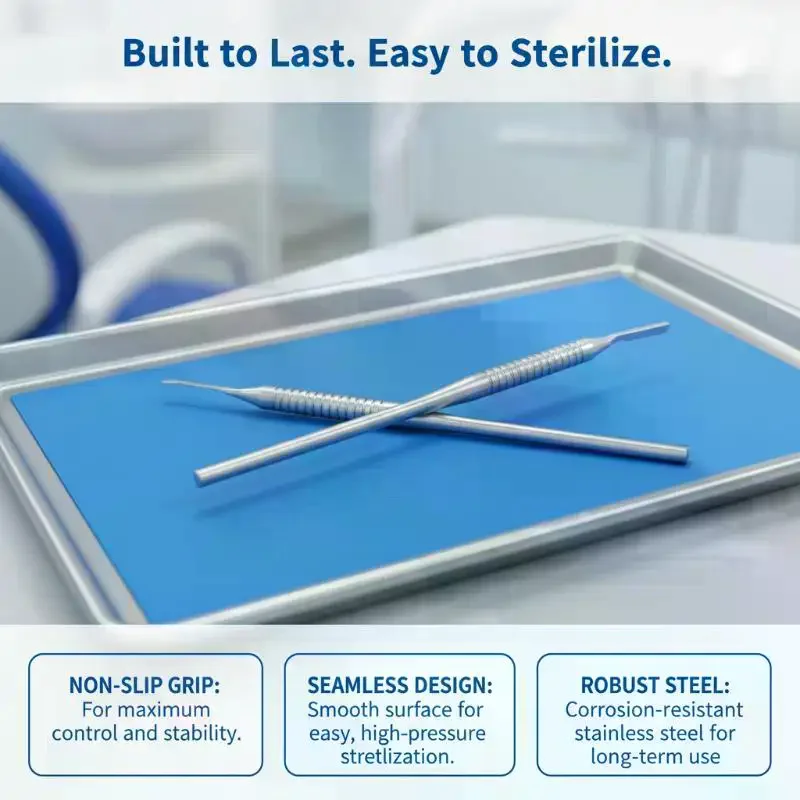 Built to Last. Easy to Sterilize.

NON-SLIP GRIP:
For maximum control and stability.

SEAMLESS DESIGN:
Smooth surface for easy, high-pressure stretlization.

ROBUST STEEL:
Corrosion-resistant stainless steel for long-term use